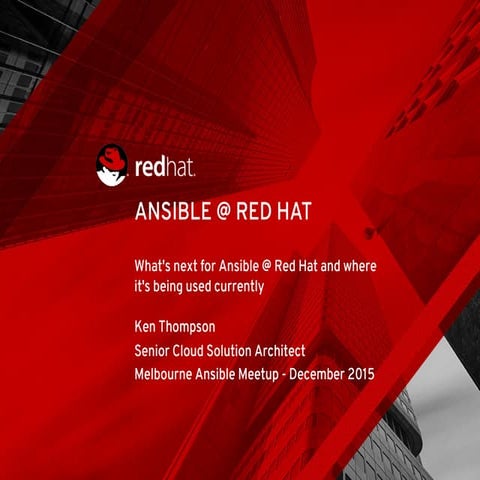 redhat.

ANSIBLE @ RED HAT

What's next for Ansible @ Red Hat and where it's being used currently

Ken Thompson
Senior Cloud Solution Architect
Melbourne Ansible Meetup - December 2015